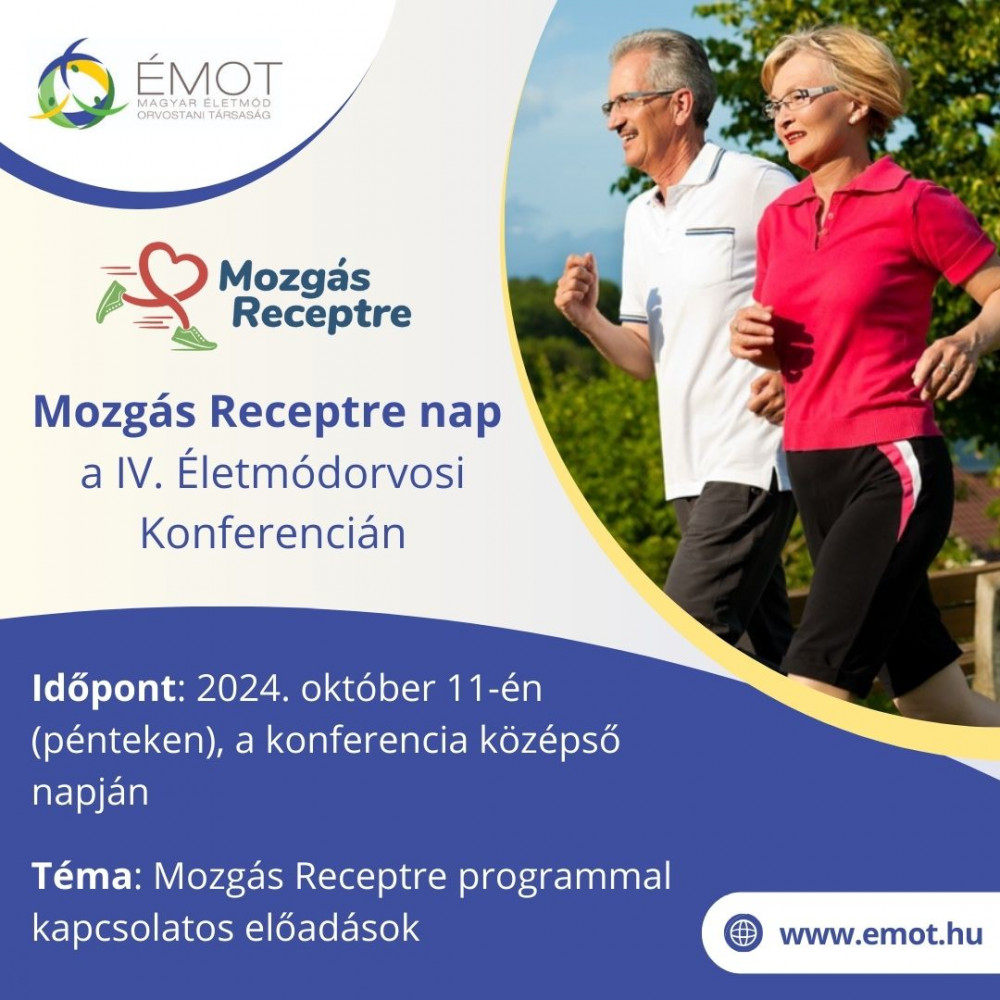 ÉMOT
MAGYAR ÉLETMÓD ORVOSTANI TÁRSASÁG

Mozgás Receptre

Mozgás Receptre nap
a IV. Életmódorvosi Konferencián

Időpont: 2024. október 11-én (pénteken), a konferencia középső napján

Téma: Mozgás Receptre programmal kapcsolatos előadások

www.emot.hu